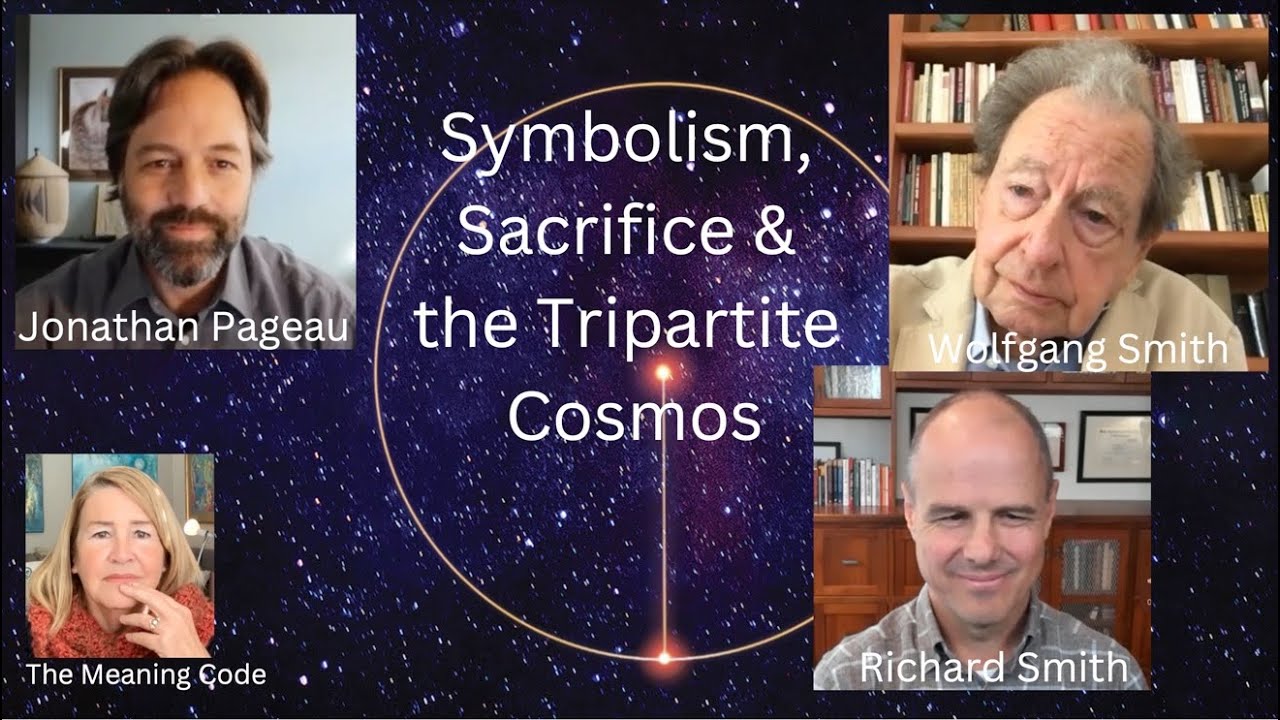 Jonathan Pageau

Symbolism, Sacrifice & the Tripartite Cosmos

Wolfgang Smith

The Meaning Code

Richard Smith